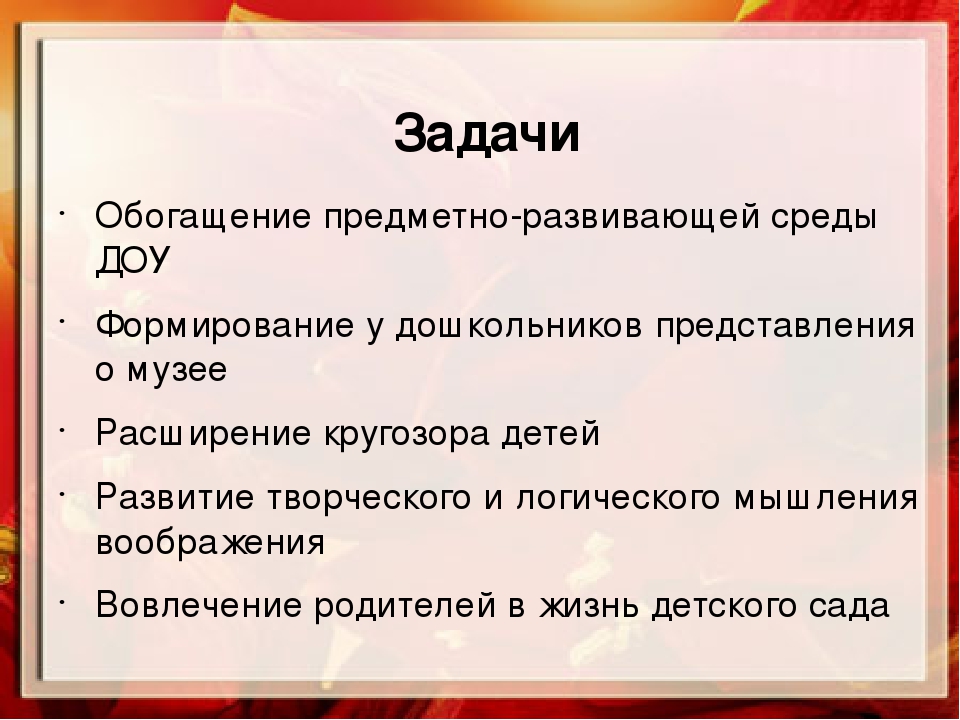 Задачи

- Обогащение предметно-развивающей среды ДОУ
- Формирование у дошкольников представления о музее
- Расширение кругозора детей
- Развитие творческого и логического мышления воображения
- Вовлечение родителей в жизнь детского сада